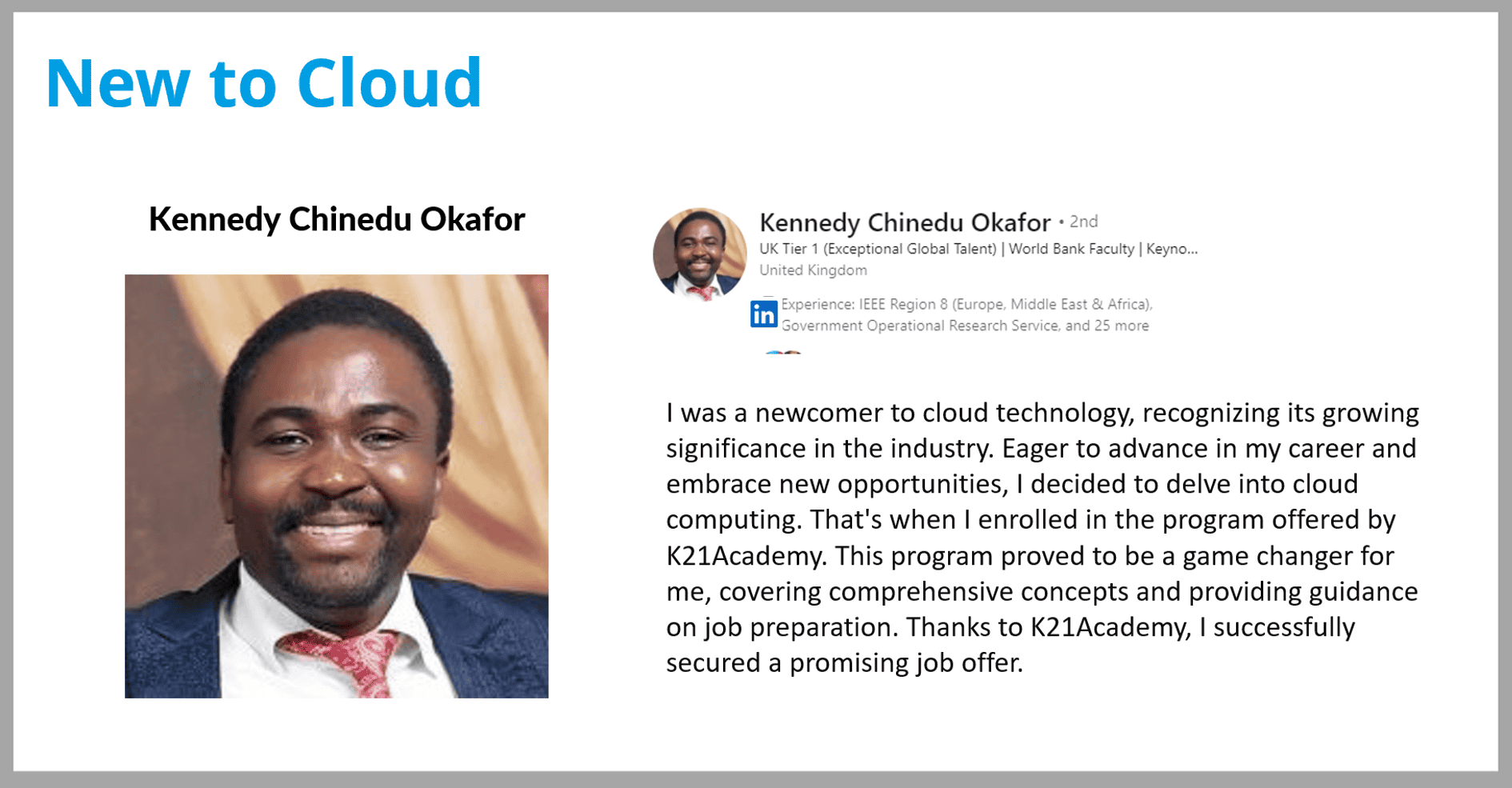 New to Cloud

Kennedy Chinedu Okafor

Kennedy Chinedu Okafor • 2nd
UK Tier 1 (Exceptional Global Talent) | World Bank Faculty | Keyno...
United Kingdom

in Experience: IEEE Region 8 (Europe, Middle East & Africa), Government Operational Research Service, and 25 more

I was a newcomer to cloud technology, recognizing its growing significance in the industry. Eager to advance in my career and embrace new opportunities, I decided to delve into cloud computing. That's when I enrolled in the program offered by K21Academy. This program proved to be a game changer for me, covering comprehensive concepts and providing guidance on job preparation. Thanks to K21Academy, I successfully secured a promising job offer.